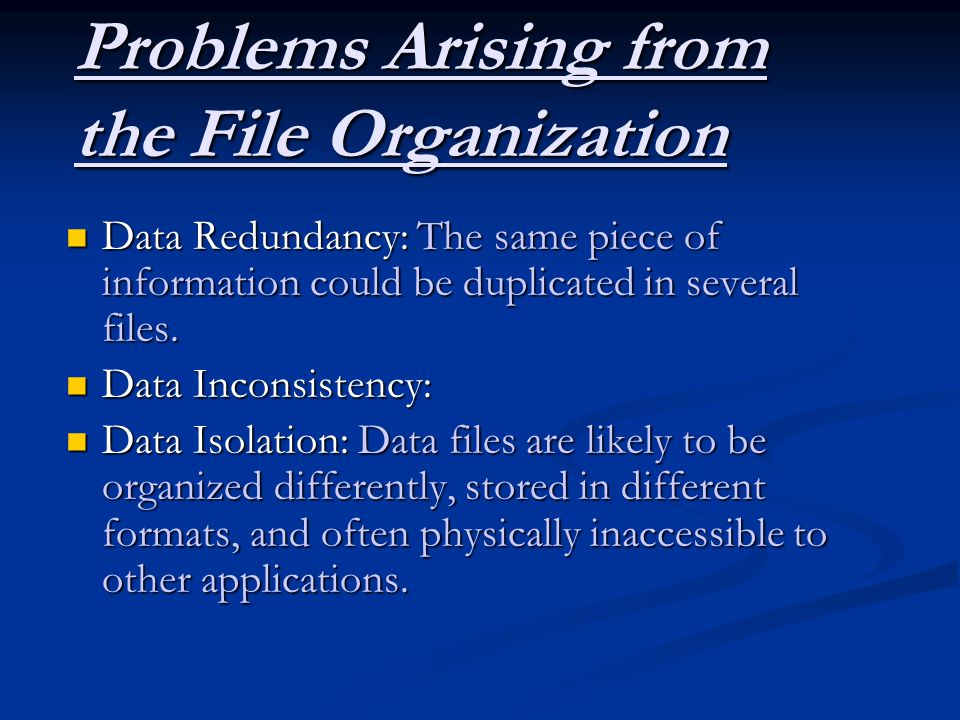 Problems Arising from the File Organization

Data Redundancy: The same piece of information could be duplicated in several files.

Data Inconsistency:

Data Isolation: Data files are likely to be organized differently, stored in different formats, and often physically inaccessible to other applications.